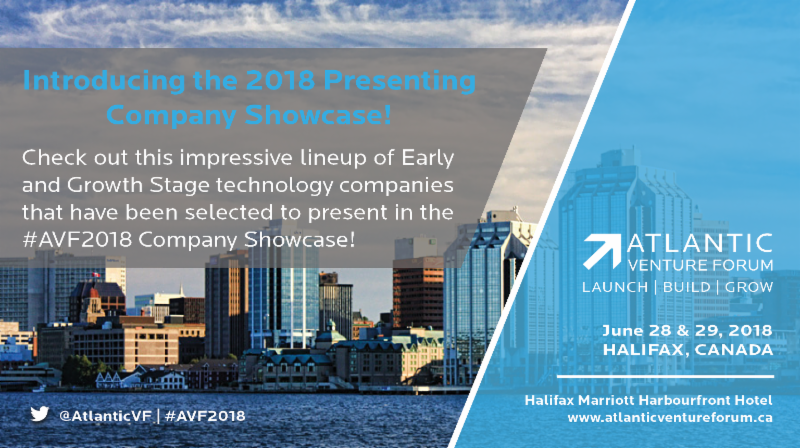 Introducing the 2018 Presenting Company Showcase!

Check out this impressive lineup of Early and Growth Stage technology companies that have been selected to present in the #AVF2018 Company Showcase!

ATLANTIC VENTURE FORUM
LAUNCH | BUILD | GROW

June 28 & 29, 2018
HALIFAX, CANADA

Halifax Marriott Harbourfront Hotel
www.atlanticventureforum.ca

@AtlanticVF | #AVF2018